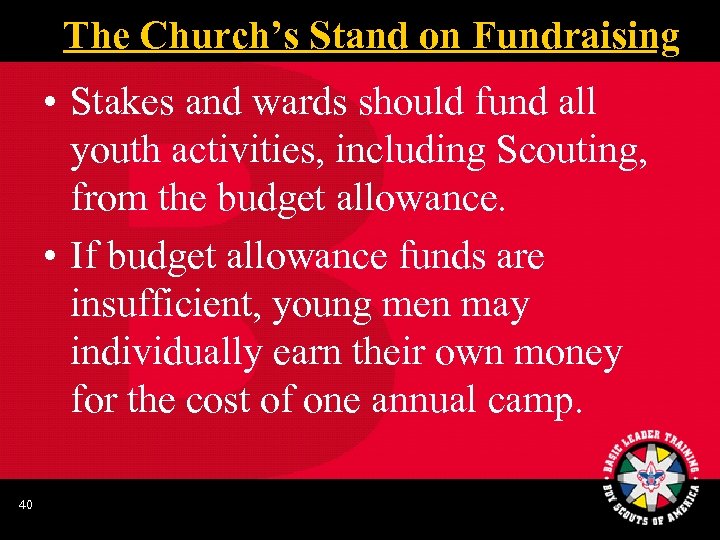 The Church's Stand on Fundraising

• Stakes and wards should fund all youth activities, including Scouting, from the budget allowance.

• If budget allowance funds are insufficient, young men may individually earn their own money for the cost of one annual camp.

40

BASIC LEADER TRAINING
BOY SCOUTS OF AMERICA